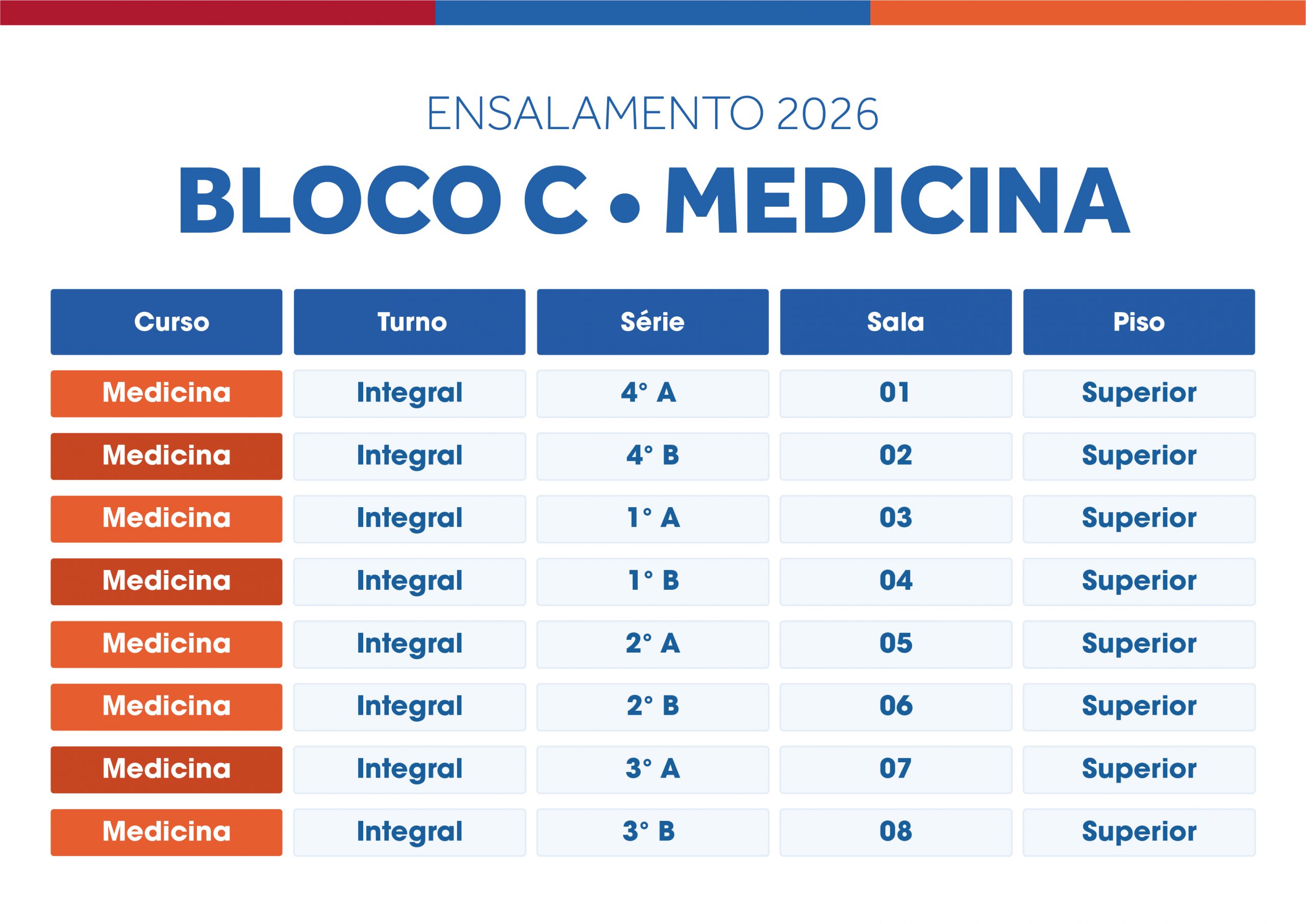 ENSALAMENTO 2026

BLOCO C • MEDICINA

| Curso | Turno | Série | Sala | Piso |
|---|---|---|---|---|
| Medicina | Integral | 4° A | 01 | Superior |
| Medicina | Integral | 4° B | 02 | Superior |
| Medicina | Integral | 1° A | 03 | Superior |
| Medicina | Integral | 1° B | 04 | Superior |
| Medicina | Integral | 2° A | 05 | Superior |
| Medicina | Integral | 2° B | 06 | Superior |
| Medicina | Integral | 3° A | 07 | Superior |
| Medicina | Integral | 3° B | 08 | Superior |